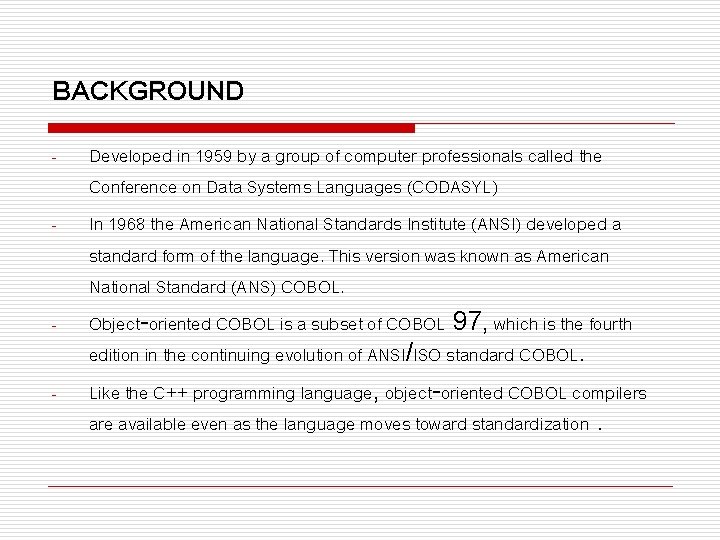 BACKGROUND

- Developed in 1959 by a group of computer professionals called the Conference on Data Systems Languages (CODASYL)

- In 1968 the American National Standards Institute (ANSI) developed a standard form of the language. This version was known as American National Standard (ANS) COBOL.

- Object-oriented COBOL is a subset of COBOL 97, which is the fourth edition in the continuing evolution of ANSI/ISO standard COBOL.

- Like the C++ programming language, object-oriented COBOL compilers are available even as the language moves toward standardization .